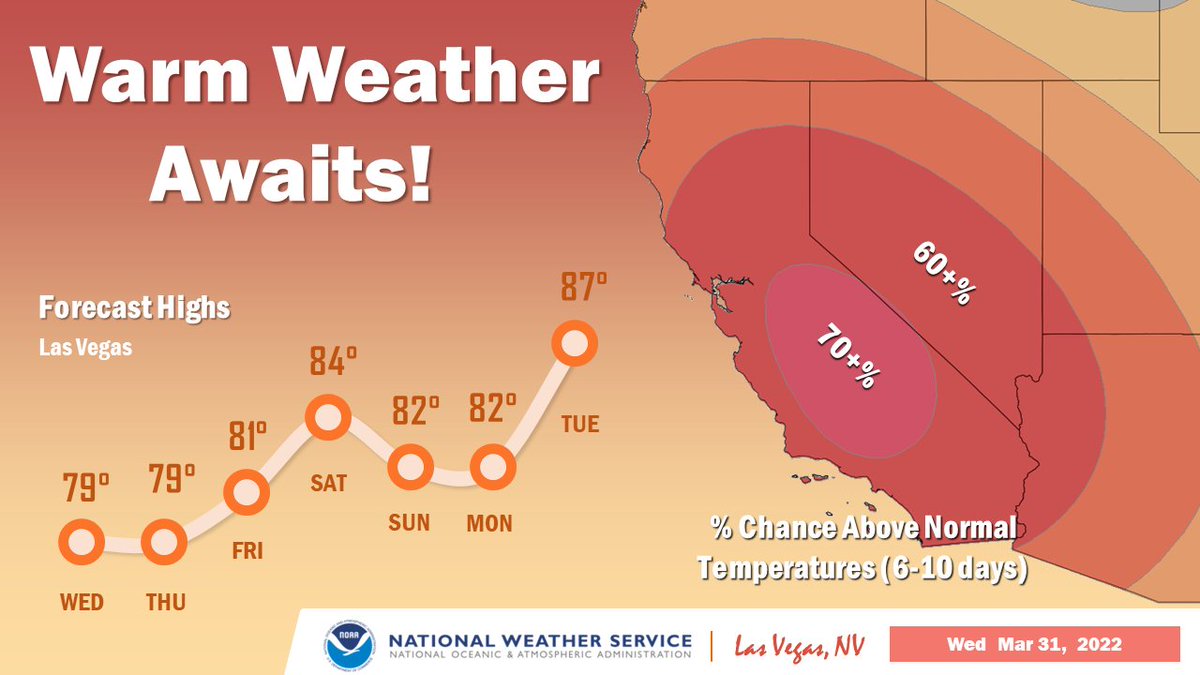 Warm Weather Awaits!

Forecast Highs
Las Vegas

79°
WED

79°
THU

81°
FRI

84°
SAT

82°
SUN

82°
MON

87°
TUE

60+%

70+%

% Chance Above Normal Temperatures (6-10 days)

NOAA

NATIONAL WEATHER SERVICE
NATIONAL OCEANIC & ATMOSPHERIC ADMINISTRATION

Las Vegas, NV

Wed Mar 31, 2022